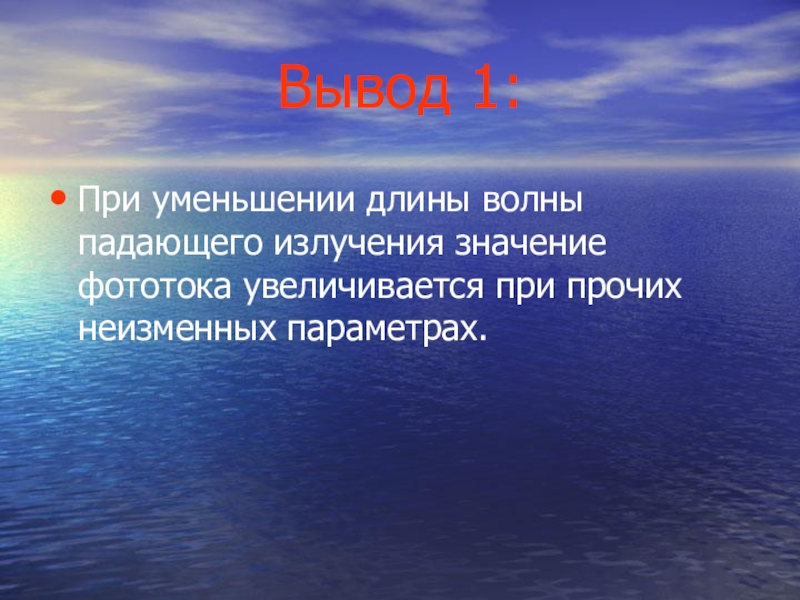 Вывод 1:

• При уменьшении длины волны падающего излучения значение фототока увеличивается при прочих неизменных параметрах.